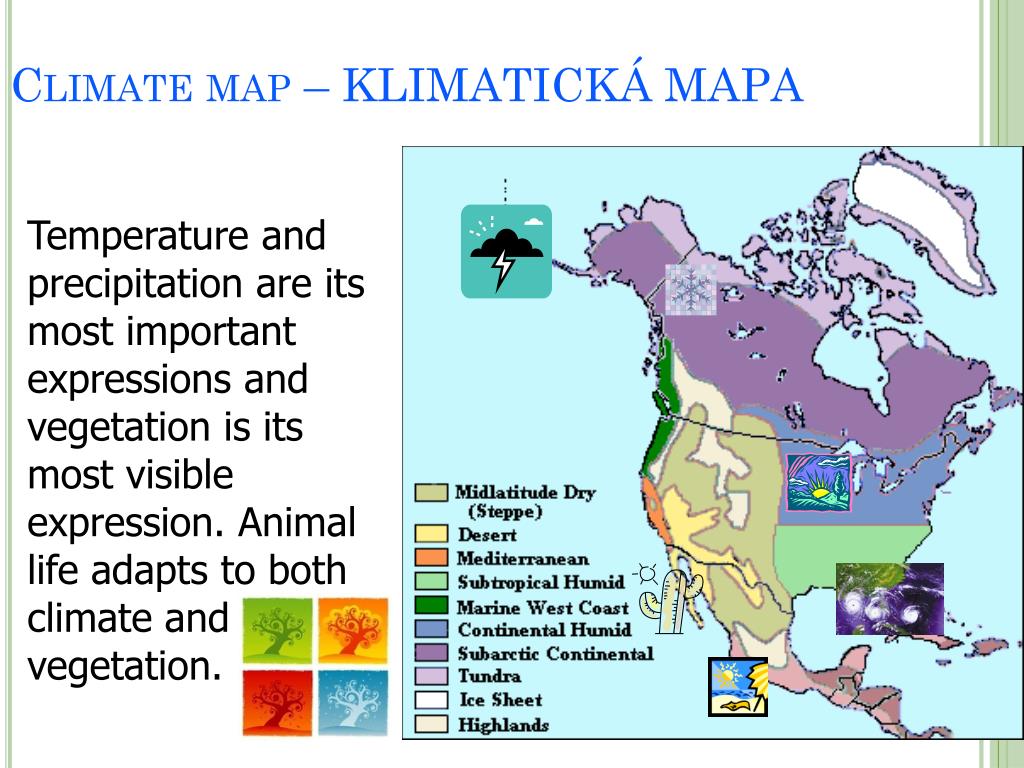 CLIMATE MAP – KLIMATICKÁ MAPA

Temperature and precipitation are its most important expressions and vegetation is its most visible expression. Animal life adapts to both climate and vegetation.

Midlatitude Dry (Steppe)
Desert
Mediterranean
Subtropical Humid
Marine West Coast
Continental Humid
Subarctic Continental
Tundra
Ice Sheet
Highlands